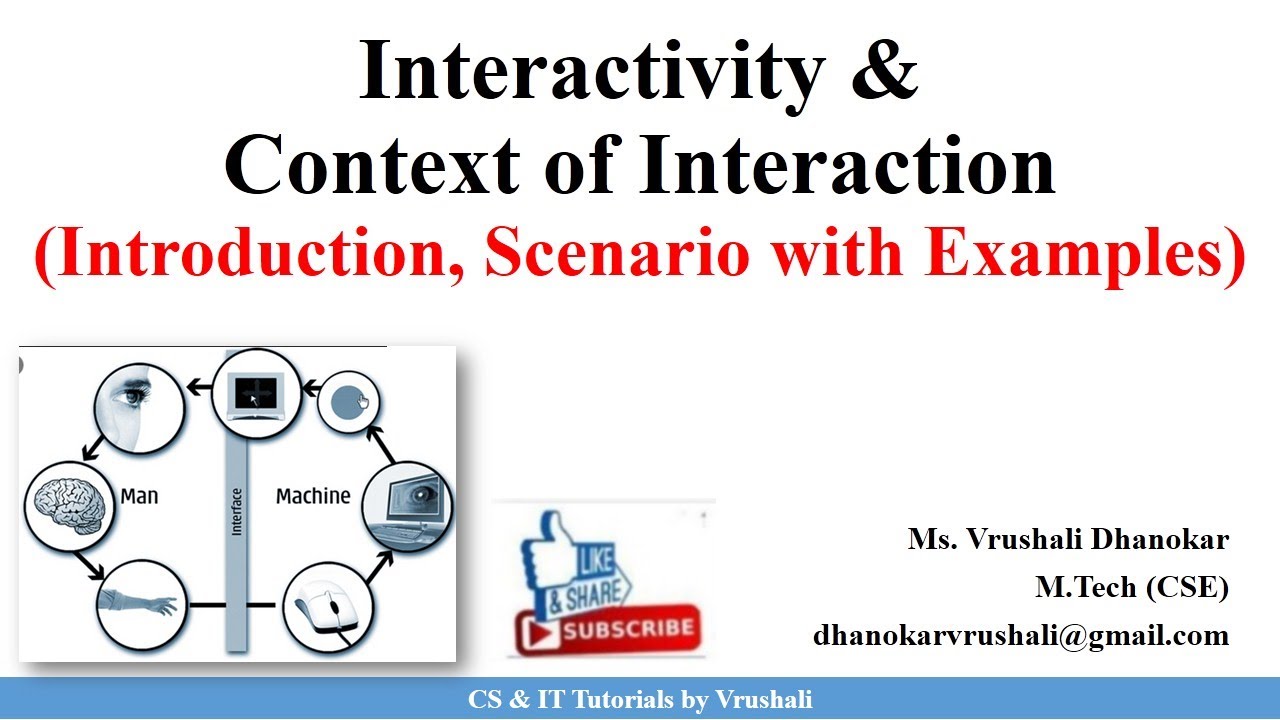 Interactivity &
Context of Interaction
(Introduction, Scenario with Examples)

Man
Interface
Machine

LIKE
& SHARE
SUBSCRIBE

Ms. Vrushali Dhanokar
M.Tech (CSE)
dhanokarvrushali@gmail.com

CS & IT Tutorials by Vrushali